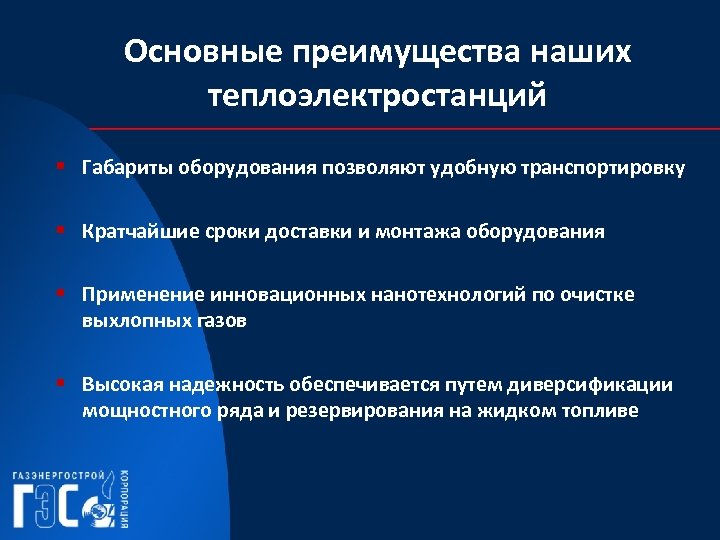 Основные преимущества наших теплоэлектростанций

▪ Габариты оборудования позволяют удобную транспортировку

▪ Кратчайшие сроки доставки и монтажа оборудования

▪ Применение инновационных нанотехнологий по очистке выхлопных газов

▪ Высокая надежность обеспечивается путем диверсификации мощностного ряда и резервирования на жидком топливе

ГАЗЭНЕРГОСТРОЙ
ГЭС
КОРПОРАЦИЯ